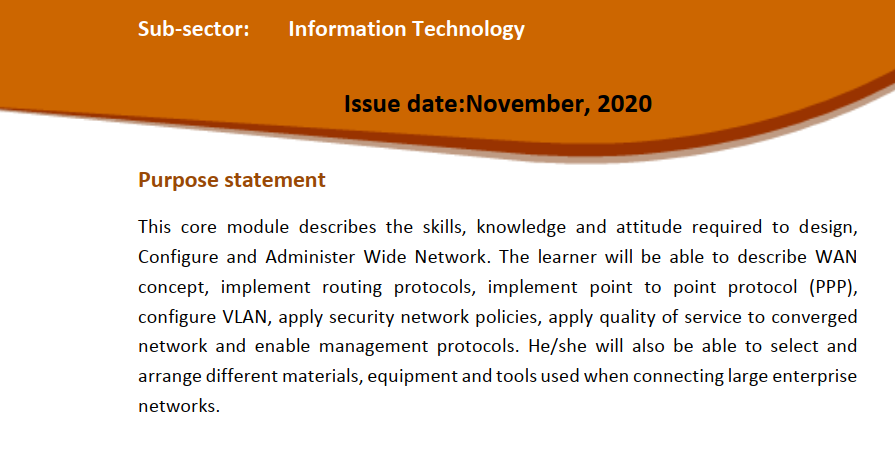 Sub-sector: Information Technology

Issue date:November, 2020

Purpose statement

This core module describes the skills, knowledge and attitude required to design, Configure and Administer Wide Network. The learner will be able to describe WAN concept, implement routing protocols, implement point to point protocol (PPP), configure VLAN, apply security network policies, apply quality of service to converged network and enable management protocols. He/she will also be able to select and arrange different materials, equipment and tools used when connecting large enterprise networks.